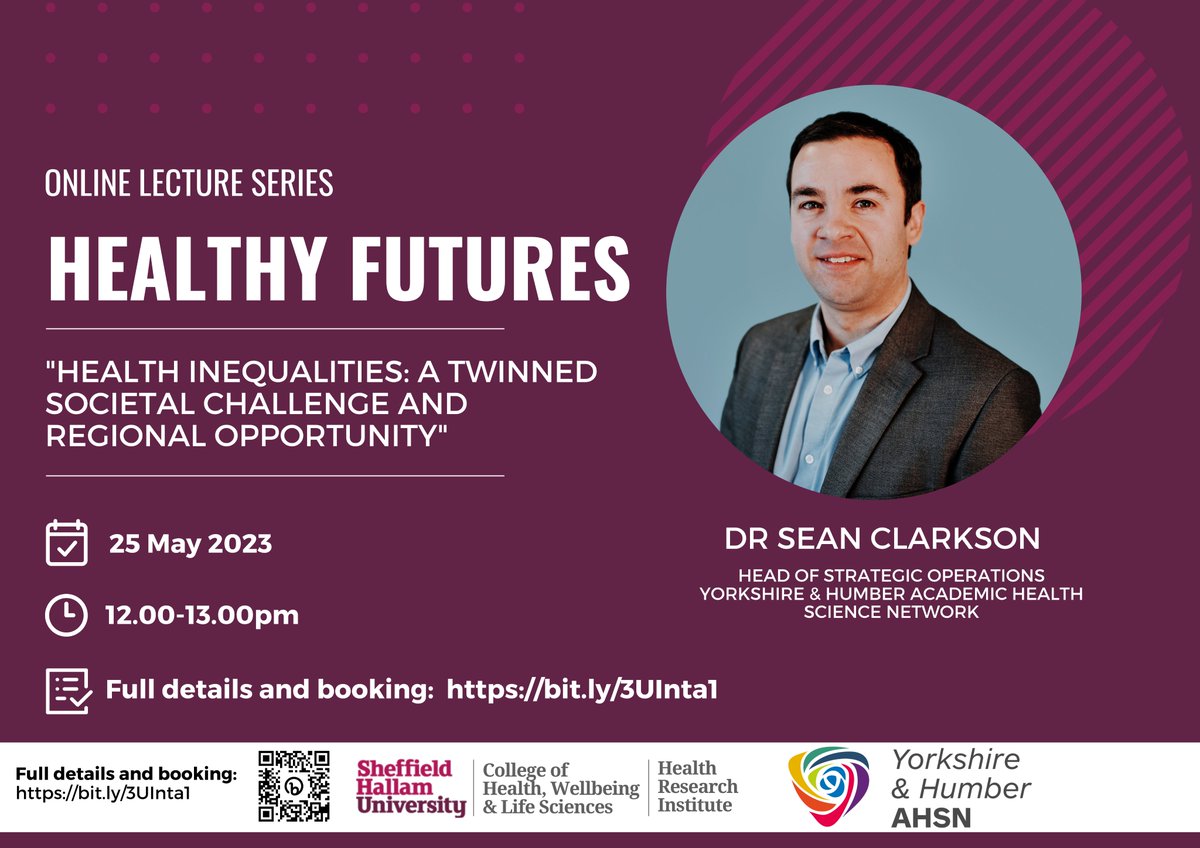 ONLINE LECTURE SERIES

HEALTHY FUTURES

"HEALTH INEQUALITIES: A TWINNED SOCIETAL CHALLENGE AND REGIONAL OPPORTUNITY"

25 May 2023

12.00-13.00pm

Full details and booking: https://bit.ly/3UInta1

DR SEAN CLARKSON

HEAD OF STRATEGIC OPERATIONS YORKSHIRE & HUMBER ACADEMIC HEALTH SCIENCE NETWORK

Full details and booking: https://bit.ly/3UInta1

Sheffield Hallam University

College of Health, Wellbeing & Life Sciences

Health Research Institute

Yorkshire & Humber AHSN